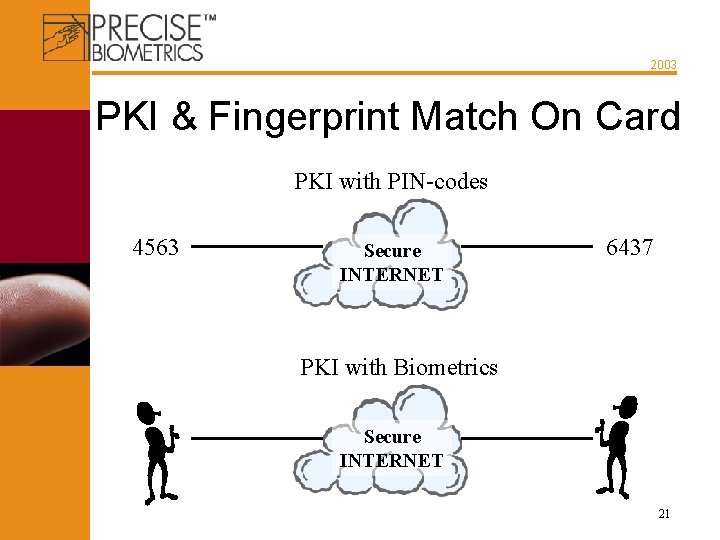 PRECISE™
BIOMETRICS

2003

PKI & Fingerprint Match On Card

PKI with PIN-codes

4563

Secure
INTERNET

6437

PKI with Biometrics

Secure
INTERNET

21